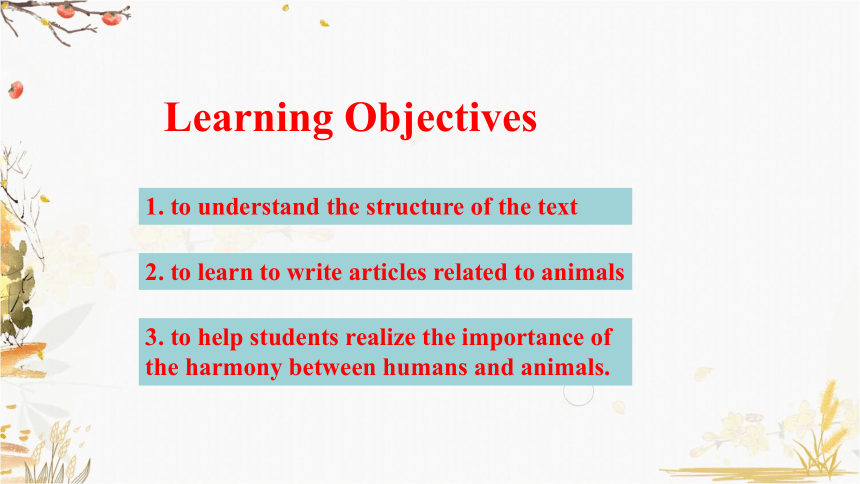 Learning Objectives

1. to understand the structure of the text

2. to learn to write articles related to animals

3. to help students realize the importance of the harmony between humans and animals.